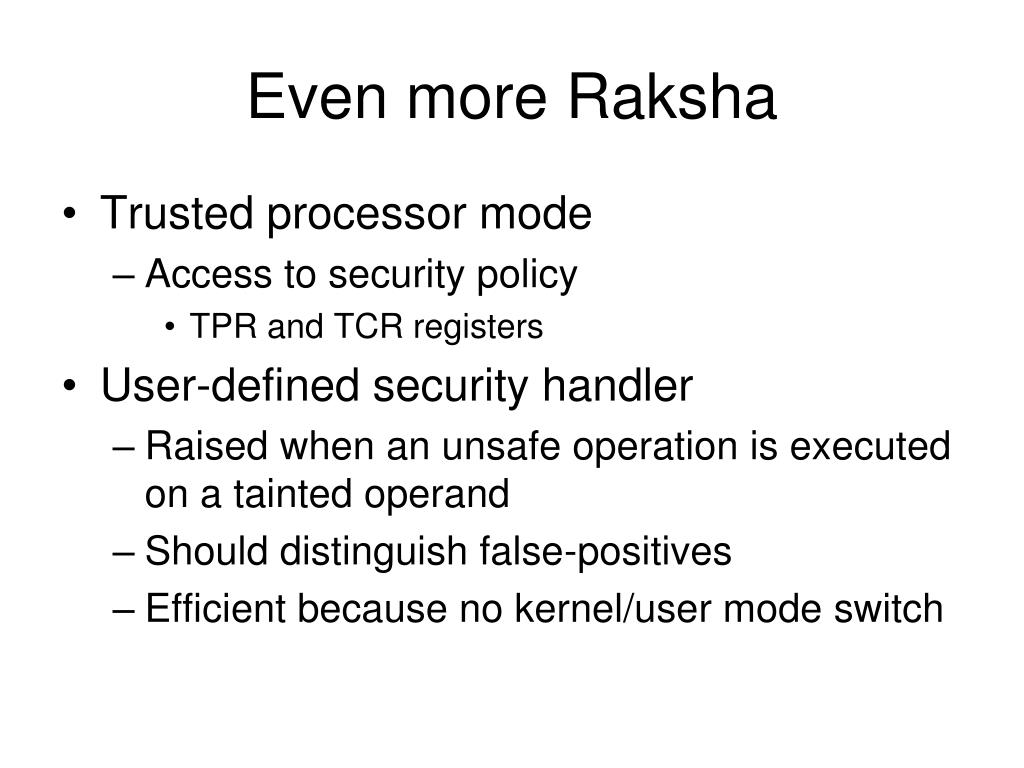 Even more Raksha

• Trusted processor mode
– Access to security policy
• TPR and TCR registers

• User-defined security handler
– Raised when an unsafe operation is executed on a tainted operand
– Should distinguish false-positives
– Efficient because no kernel/user mode switch